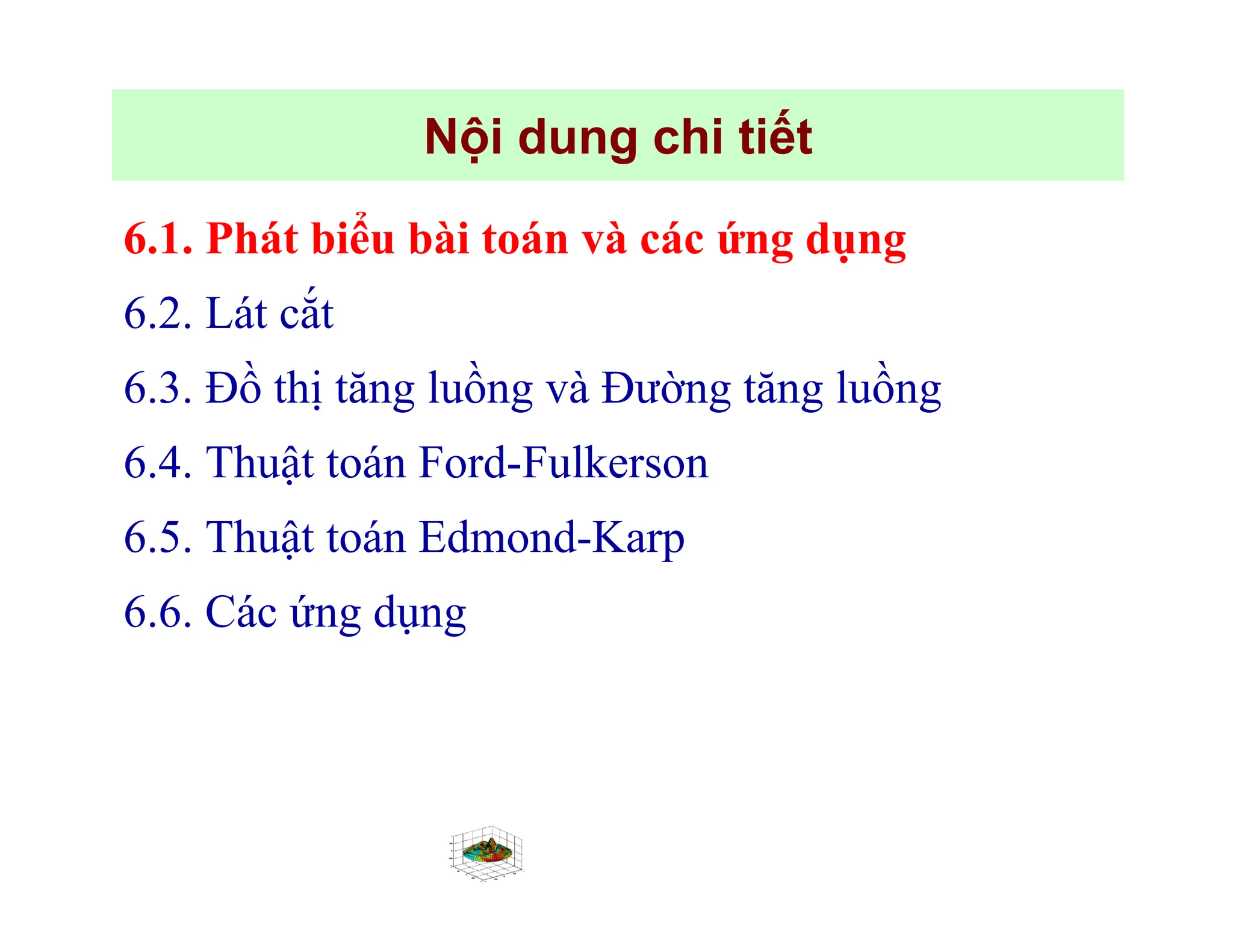 Nội dung chi tiết

6.1. Phát biểu bài toán và các ứng dụng

6.2. Lát cắt

6.3. Đồ thị tăng luồng và Đường tăng luồng

6.4. Thuật toán Ford-Fulkerson

6.5. Thuật toán Edmond-Karp

6.6. Các ứng dụng